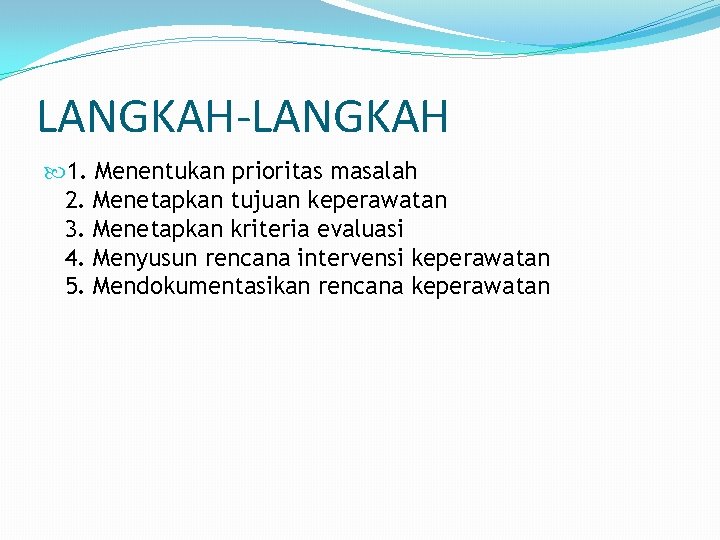 LANGKAH-LANGKAH

1. Menentukan prioritas masalah
2. Menetapkan tujuan keperawatan
3. Menetapkan kriteria evaluasi
4. Menyusun rencana intervensi keperawatan
5. Mendokumentasikan rencana keperawatan